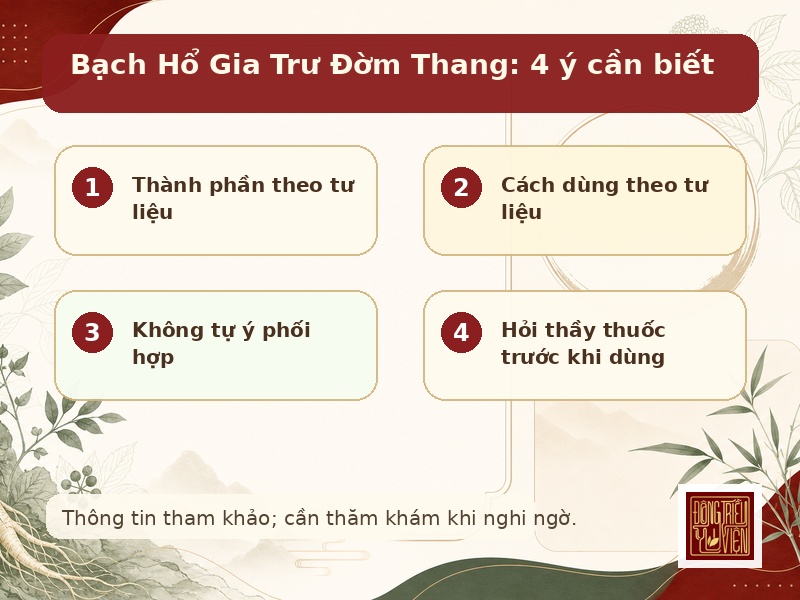 Bạch Hổ Gia Trư Đờm Thang: 4 ý cần biết

1 Thành phần theo tư liệu

2 Cách dùng theo tư liệu

3 Không tự ý phối hợp

4 Hỏi thầy thuốc trước khi dùng

Thông tin tham khảo; cần thăm khám khi nghi ngờ.

ĐÔNG TRIỀU Y VIỆN